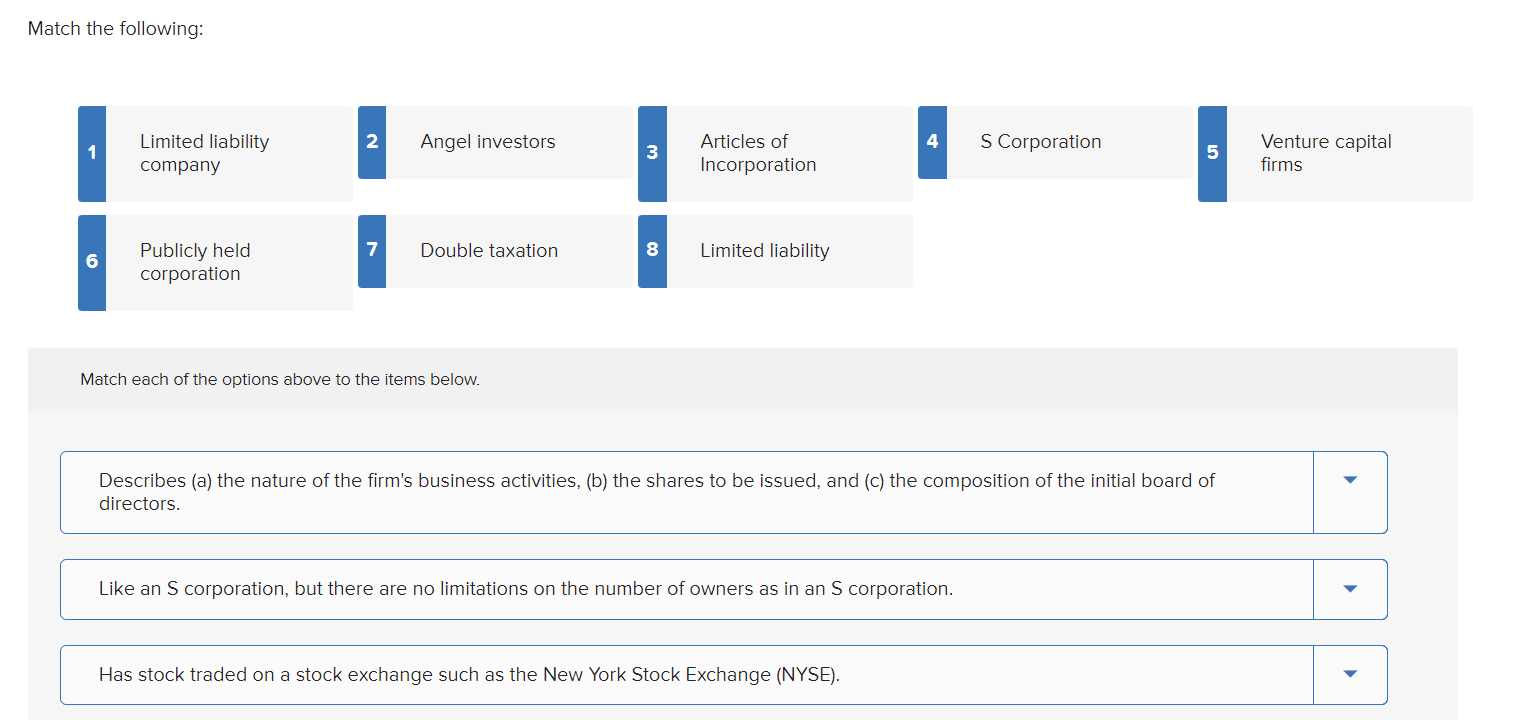 Match the following:

1 Limited liability company

2 Angel investors

3 Articles of Incorporation

4 S Corporation

5 Venture capital firms

6 Publicly held corporation

7 Double taxation

8 Limited liability

Match each of the options above to the items below.

Describes (a) the nature of the firm's business activities, (b) the shares to be issued, and (c) the composition of the initial board of directors.

Like an S corporation, but there are no limitations on the number of owners as in an S corporation.

Has stock traded on a stock exchange such as the New York Stock Exchange (NYSE).